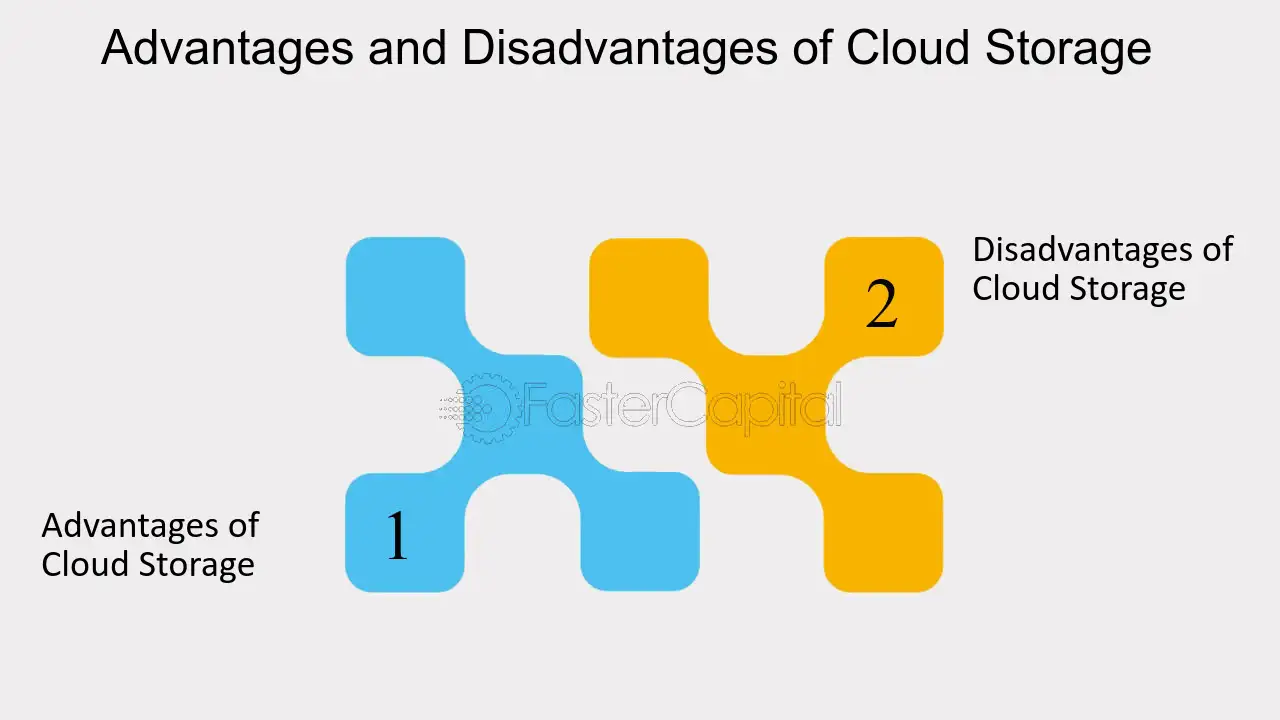 Advantages and Disadvantages of Cloud Storage

Disadvantages of
Cloud Storage

2

1

Advantages of
Cloud Storage

FasterCapital